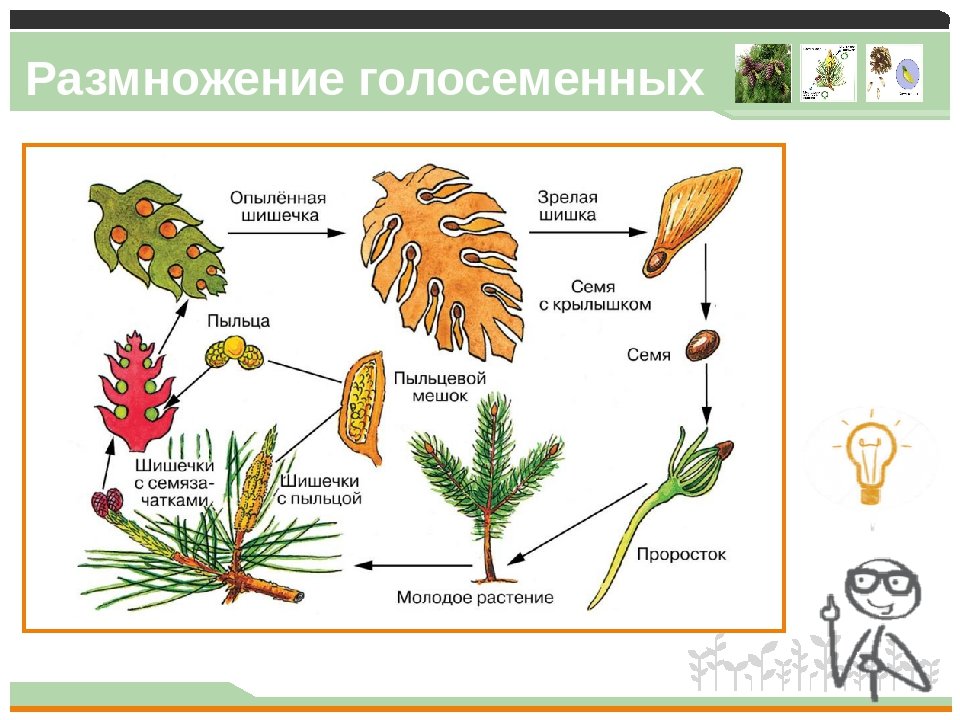 Размножение голосеменных

Опылённая шишечка

Зрелая шишка

Семя с крылышком

Семя

Пыльца

Пыльцевой мешок

Шишечки с семязачатками

Шишечки с пыльцой

Проросток

Молодое растение